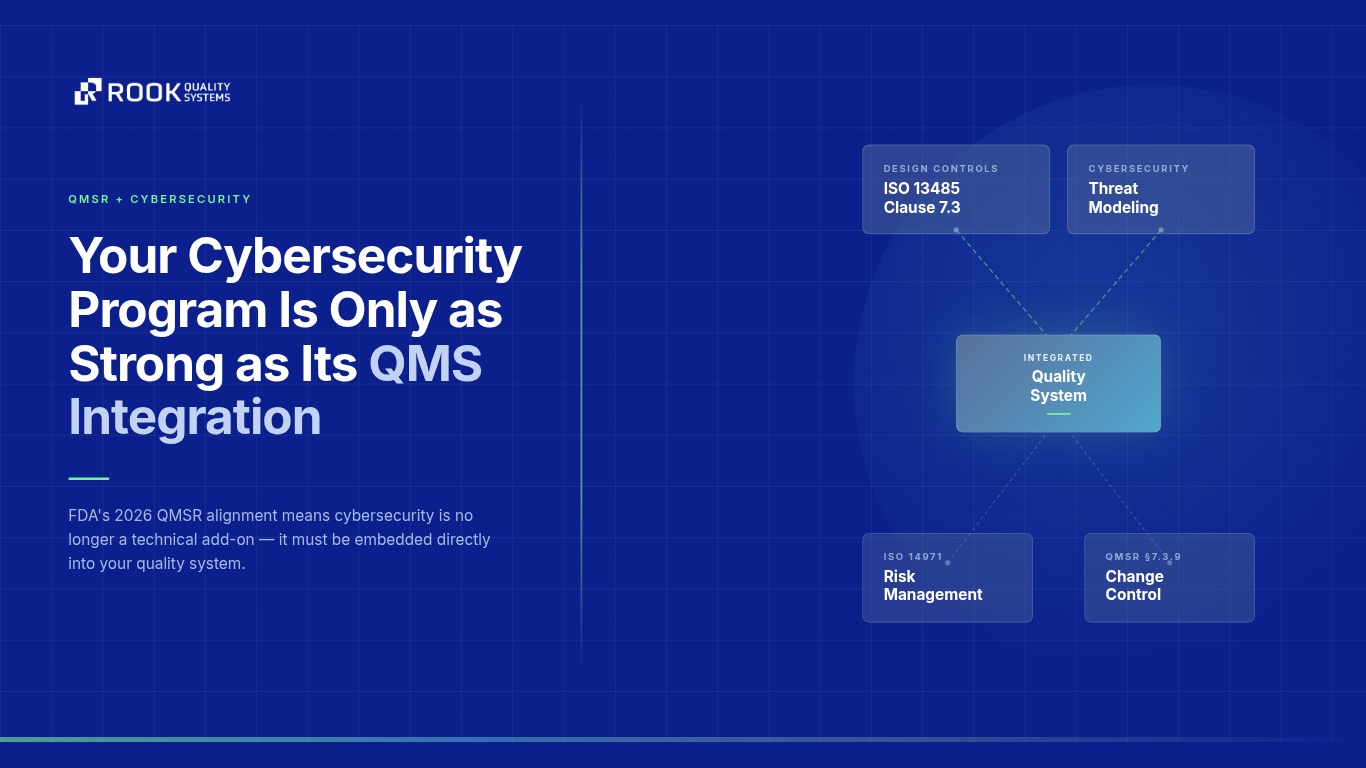 ROOK QUALITY SYSTEMS

QMSR + CYBERSECURITY

Your Cybersecurity Program Is Only as Strong as Its QMS Integration

FDA's 2026 QMSR alignment means cybersecurity is no longer a technical add-on — it must be embedded directly into your quality system.

DESIGN CONTROLS
ISO 13485 Clause 7.3

CYBERSECURITY
Threat Modeling

INTEGRATED
Quality System

ISO 14971
Risk Management

QMSR §7.3.9
Change Control